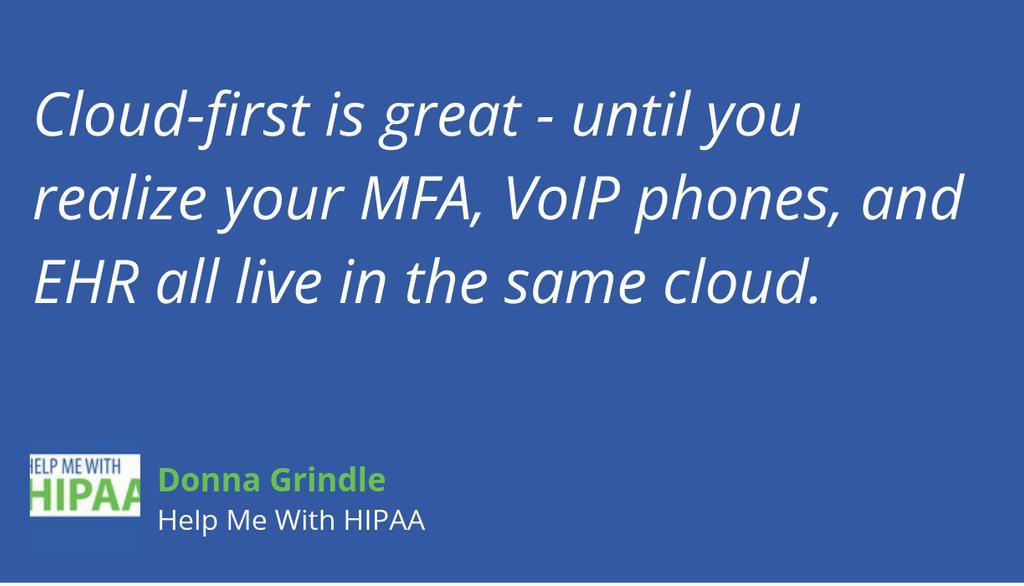 Cloud-first is great - until you realize your MFA, VoIP phones, and EHR all live in the same cloud.

HELP ME WITH
HIPAA

Donna Grindle
Help Me With HIPAA